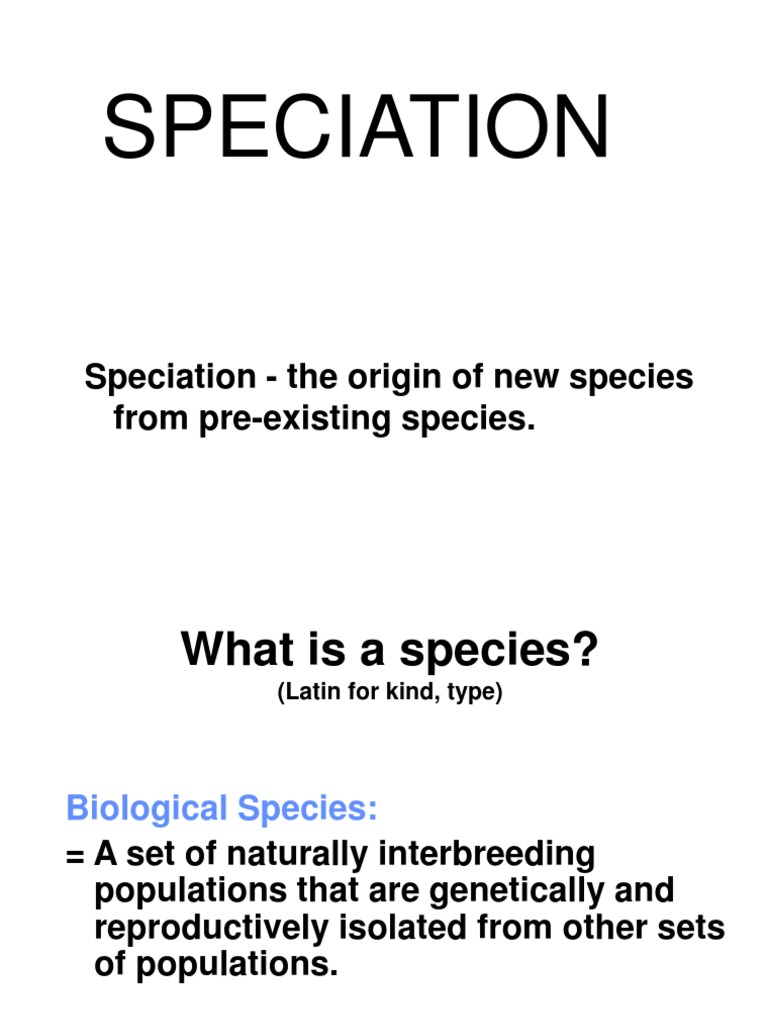 SPECIATION

Speciation - the origin of new species from pre-existing species.

What is a species?
(Latin for kind, type)

Biological Species:
= A set of naturally interbreeding populations that are genetically and reproductively isolated from other sets of populations.